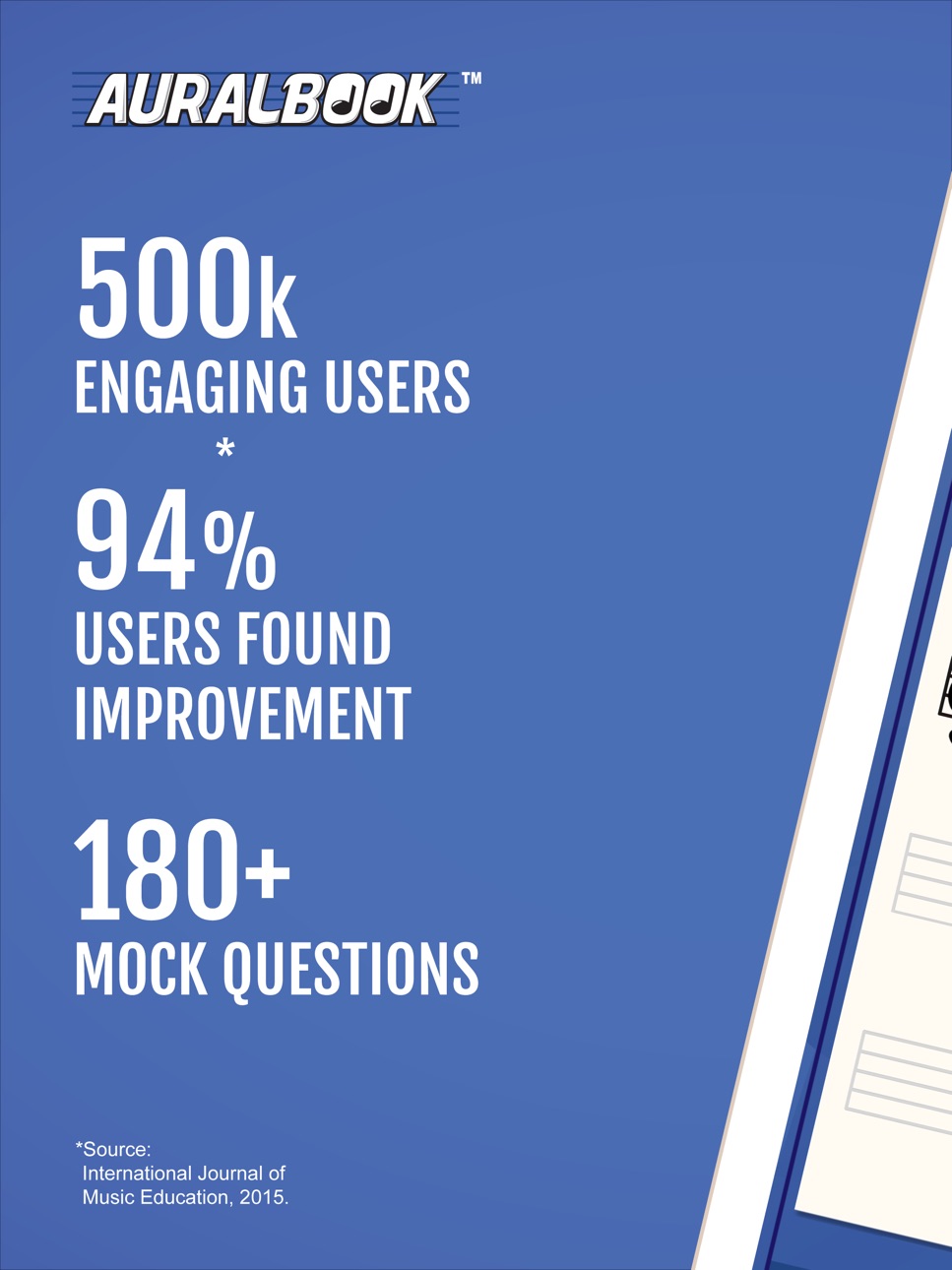 AURALBOOK™

500k
ENGAGING USERS

*
94%
USERS FOUND IMPROVEMENT

180+
MOCK QUESTIONS

*Source:
International Journal of Music Education, 2015.